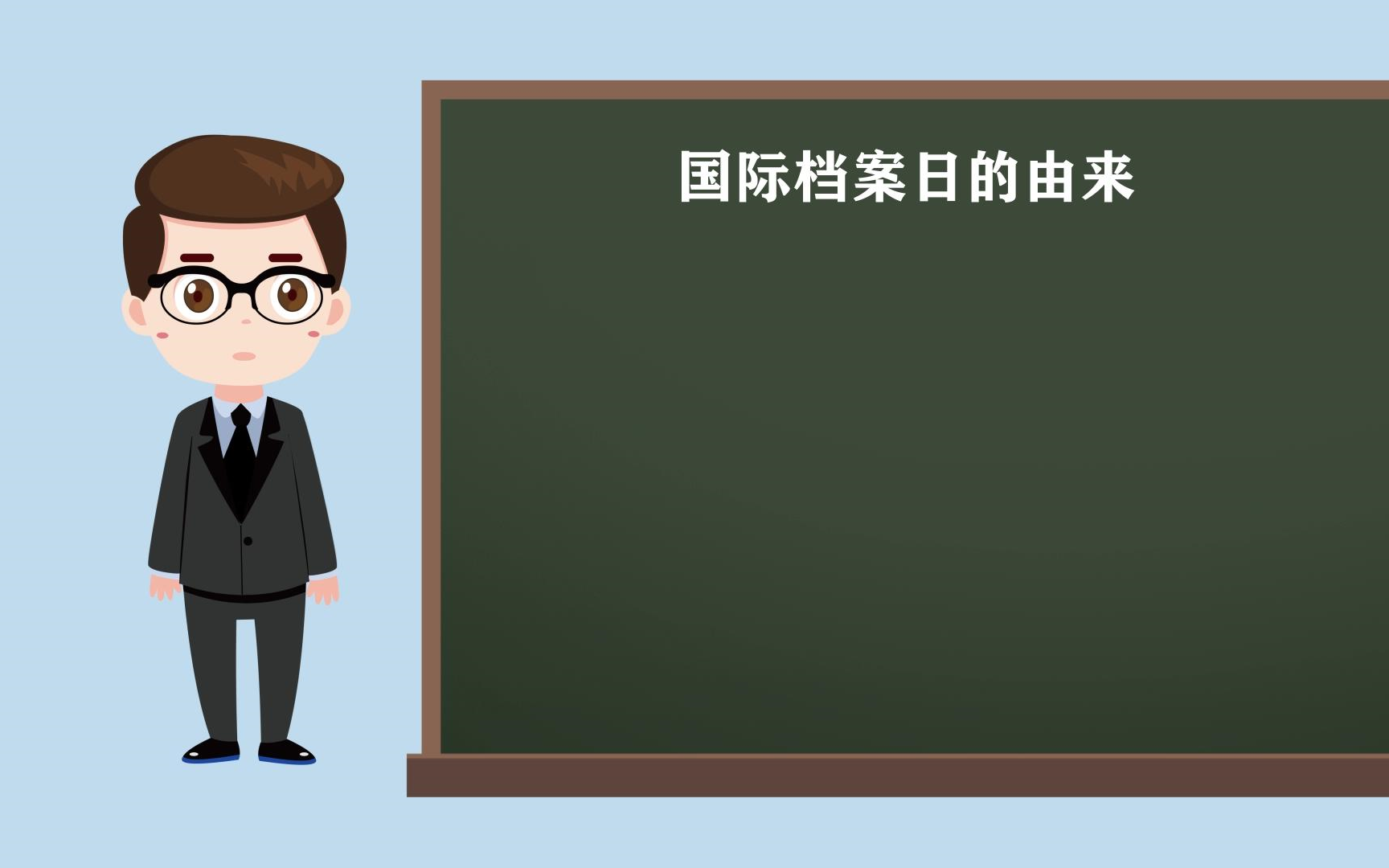 国际档案日的由来